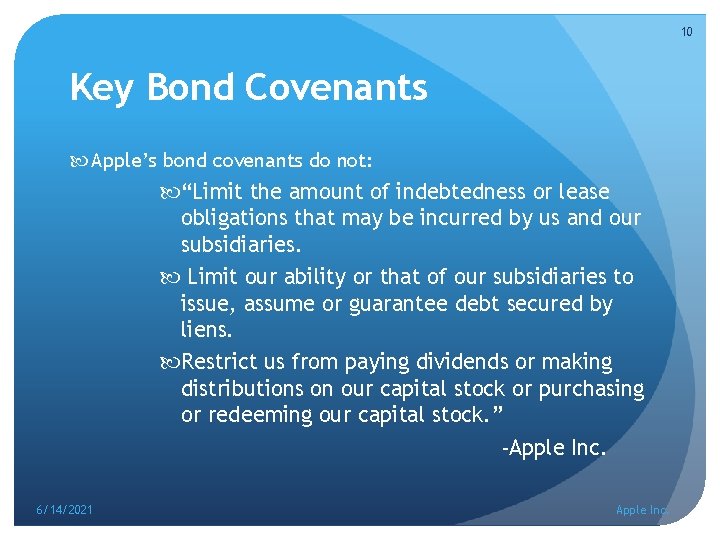 10

Key Bond Covenants

Apple's bond covenants do not:

"Limit the amount of indebtedness or lease obligations that may be incurred by us and our subsidiaries.

Limit our ability or that of our subsidiaries to issue, assume or guarantee debt secured by liens.

Restrict us from paying dividends or making distributions on our capital stock or purchasing or redeeming our capital stock."

-Apple Inc.

6/14/2021

Apple Inc.